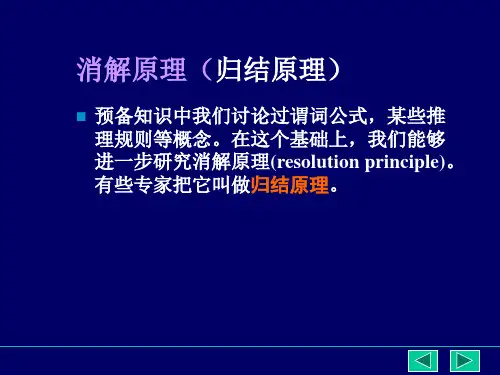 消解原理（归结原理）

预备知识中我们讨论过谓词公式，某些推理规则等概念。在这个基础上，我们能够进一步研究消解原理(resolution principle)。有些专家把它叫做归结原理。